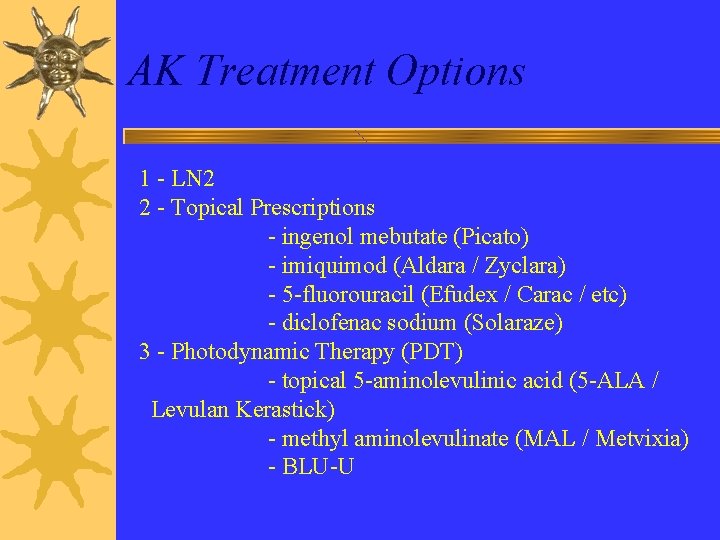 AK Treatment Options

1 - LN2
2 - Topical Prescriptions
- ingenol mebutate (Picato)
- imiquimod (Aldara / Zyclara)
- 5-fluorouracil (Efudex / Carac / etc)
- diclofenac sodium (Solaraze)
3 - Photodynamic Therapy (PDT)
- topical 5-aminolevulinic acid (5-ALA / Levulan Kerastick)
- methyl aminolevulinate (MAL / Metvixia)
- BLU-U